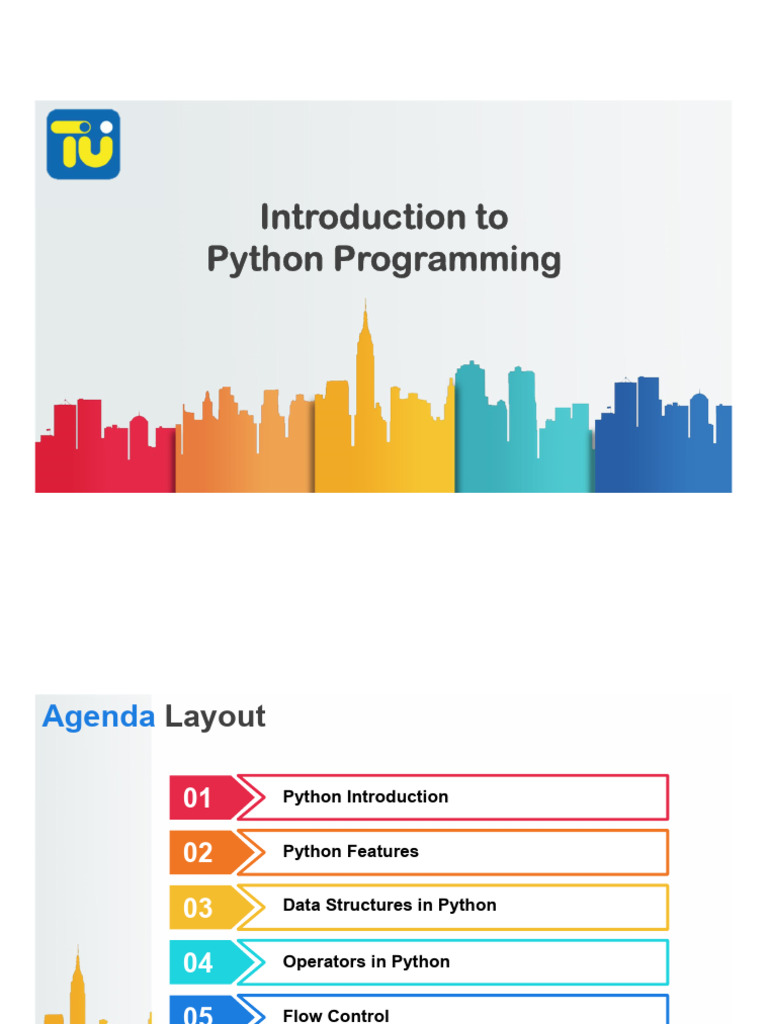 TU

Introduction to
Python Programming

Agenda Layout

01 Python Introduction

02 Python Features

03 Data Structures in Python

04 Operators in Python

05 Flow Control